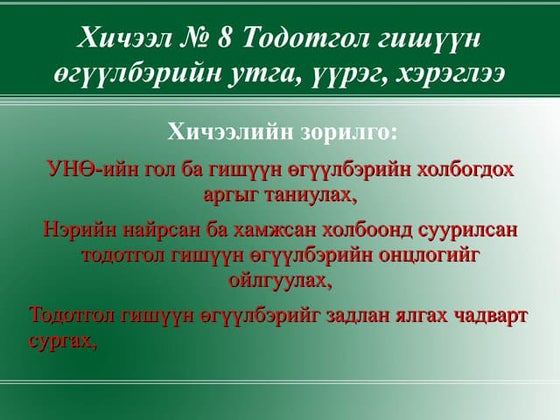 Хичээл № 8 Тодотгол гишүүн өгүүлбэрийн утга, үүрэг, хэрэглээ

Хичээлийн зорилго:

УНӨ-ийн гол ба гишүүн өгүүлбэрийн холбогдох аргыг таниулах,

Нэрийн найрсан ба хамжсан холбоонд суурилсан тодотгол гишүүн өгүүлбэрийн онцлогийг ойлгуулах,

Тодотгол гишүүн өгүүлбэрийг задлан ялгах чадварт сургах,